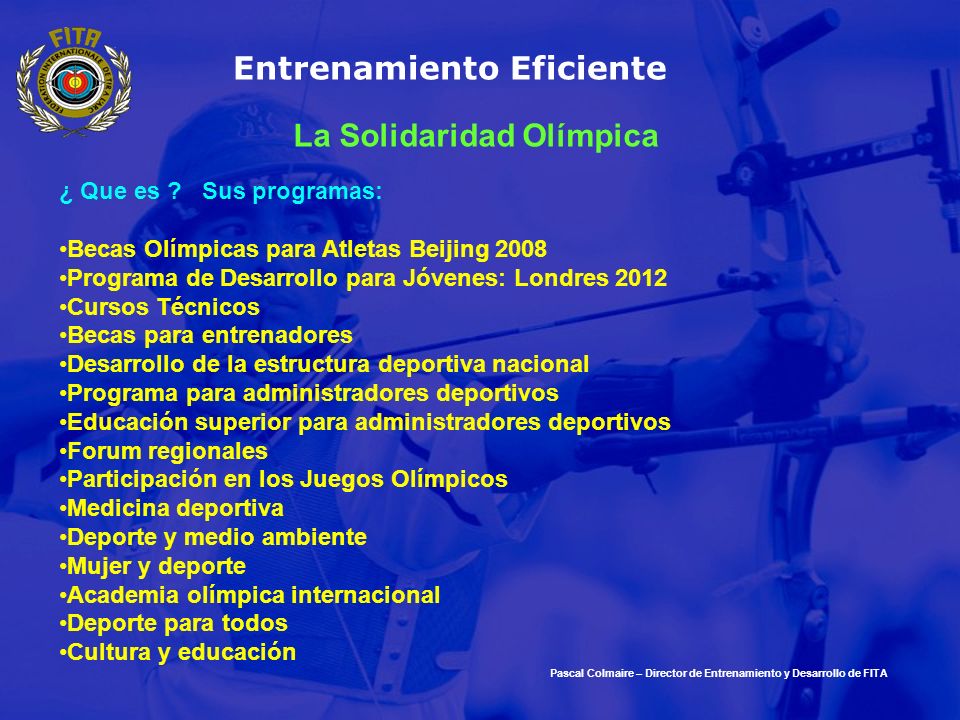 FITA
FEDERATION INTERNATIONALE DE TIR A L'ARC

Entrenamiento Eficiente

La Solidaridad Olímpica

¿ Que es ? Sus programas:

•Becas Olímpicas para Atletas Beijing 2008
•Programa de Desarrollo para Jóvenes: Londres 2012
•Cursos Técnicos
•Becas para entrenadores
•Desarrollo de la estructura deportiva nacional
•Programa para administradores deportivos
•Educación superior para administradores deportivos
•Forum regionales
•Participación en los Juegos Olímpicos
•Medicina deportiva
•Deporte y medio ambiente
•Mujer y deporte
•Academia olímpica internacional
•Deporte para todos
•Cultura y educación

Pascal Colmaire – Director de Entrenamiento y Desarrollo de FITA